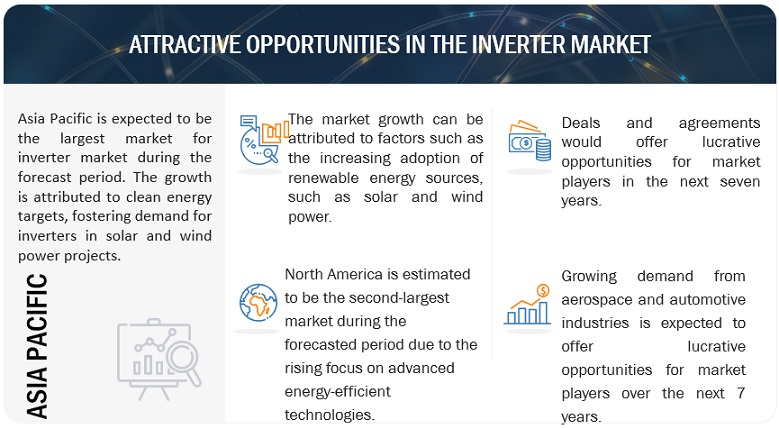 ATTRACTIVE OPPORTUNITIES IN THE INVERTER MARKET

Asia Pacific is expected to be the largest market for inverter market during the forecast period. The growth is attributed to clean energy targets, fostering demand for inverters in solar and wind power projects.

ASIA PACIFIC

The market growth can be attributed to factors such as the increasing adoption of renewable energy sources, such as solar and wind power.

North America is estimated to be the second-largest market during the forecasted period due to the rising focus on advanced energy-efficient technologies.

Deals and agreements would offer lucrative opportunities for market players in the next seven years.

Growing demand from aerospace and automotive industries is expected to offer lucrative opportunities for market players over the next 7 years.